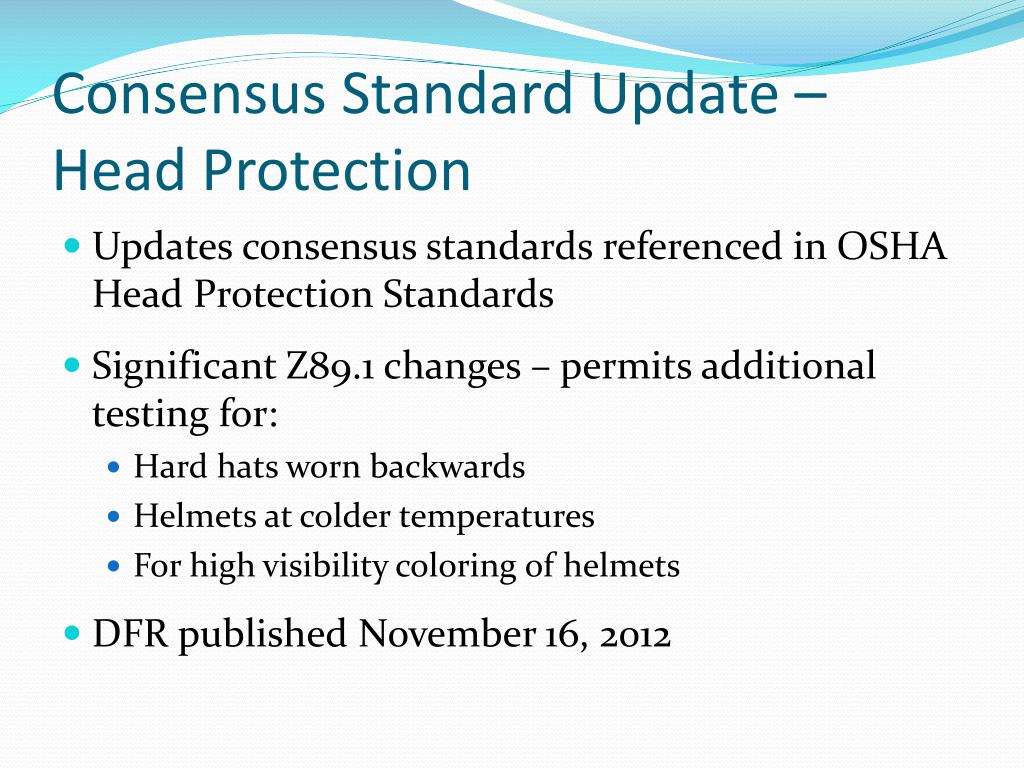 Consensus Standard Update – Head Protection

- Updates consensus standards referenced in OSHA Head Protection Standards
- Significant Z89.1 changes – permits additional testing for:
  - Hard hats worn backwards
  - Helmets at colder temperatures
  - For high visibility coloring of helmets
- DFR published November 16, 2012